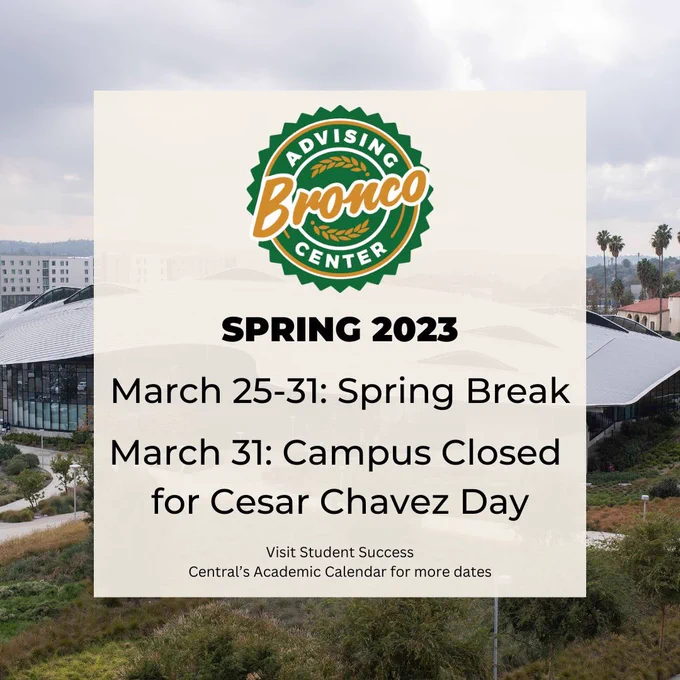 ADVISING
Bronco
CENTER

SPRING 2023

March 25-31: Spring Break

March 31: Campus Closed for Cesar Chavez Day

Visit Student Success Central's Academic Calendar for more dates